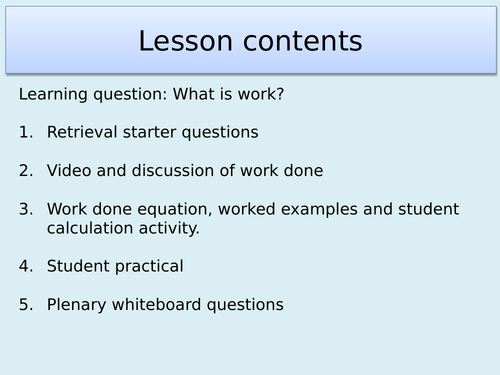 Lesson contents

Learning question: What is work?

1. Retrieval starter questions

2. Video and discussion of work done

3. Work done equation, worked examples and student calculation activity.

4. Student practical

5. Plenary whiteboard questions